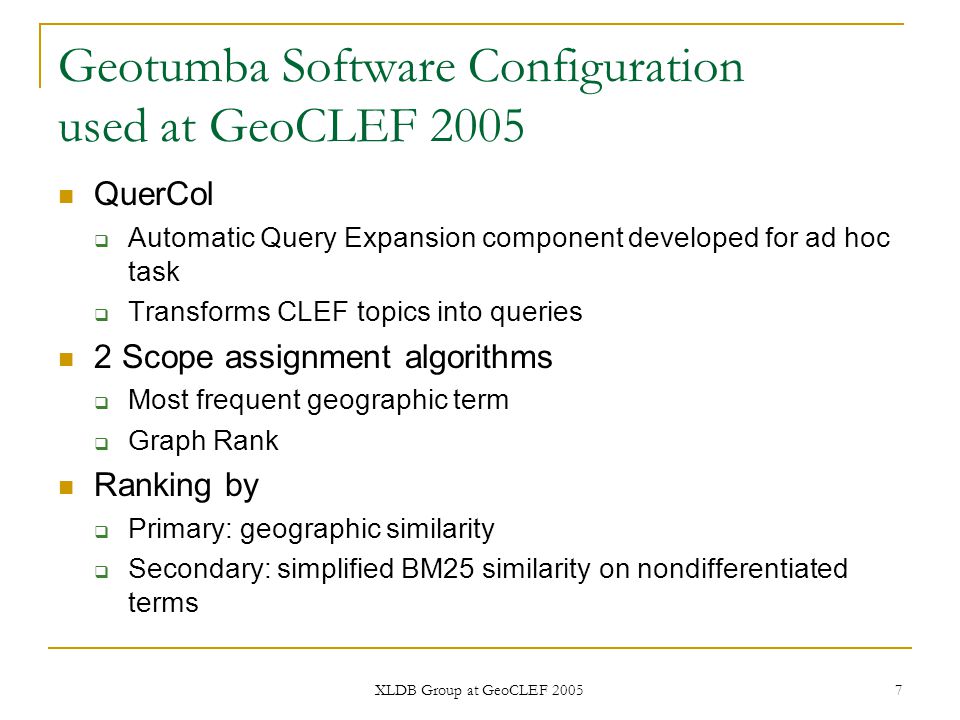 Geotumba Software Configuration used at GeoCLEF 2005

QuerCol

Automatic Query Expansion component developed for ad hoc task

Transforms CLEF topics into queries

2 Scope assignment algorithms

Most frequent geographic term

Graph Rank

Ranking by

Primary: geographic similarity

Secondary: simplified BM25 similarity on nondifferentiated terms

XLDB Group at GeoCLEF 2005

7